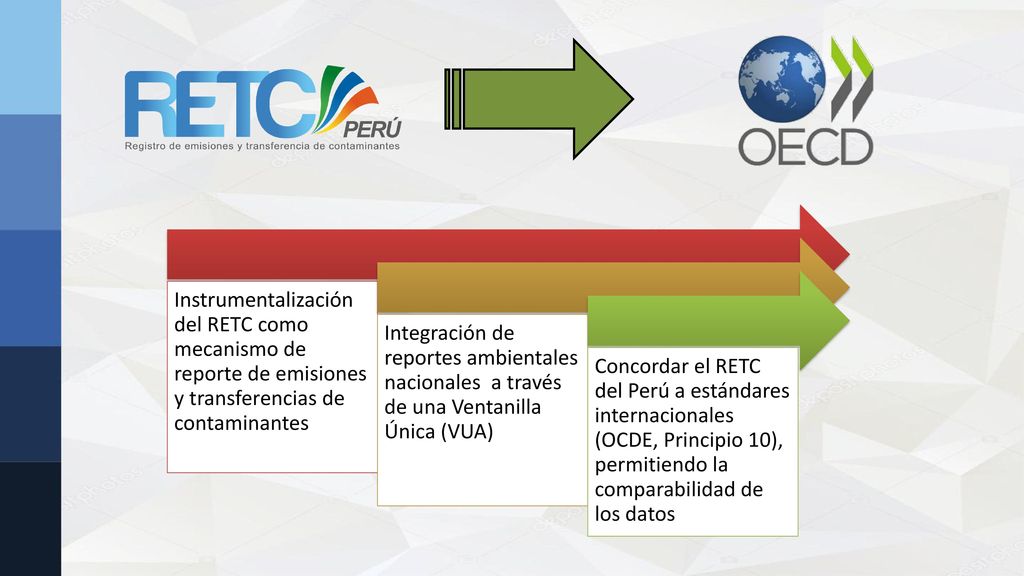 RETC PERÚ
Registro de emisiones y transferencia de contaminantes

OECD

Instrumentalización del RETC como mecanismo de reporte de emisiones y transferencias de contaminantes

Integración de reportes ambientales nacionales a través de una Ventanilla Única (VUA)

Concordar el RETC del Perú a estándares internacionales (OCDE, Principio 10), permitiendo la comparabilidad de los datos